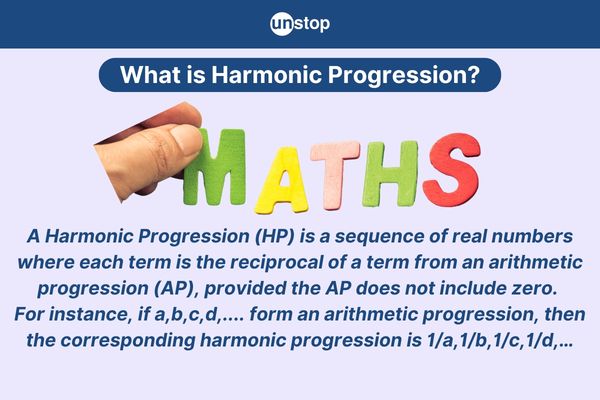 unstop

What is Harmonic Progression?

MATHS

A Harmonic Progression (HP) is a sequence of real numbers where each term is the reciprocal of a term from an arithmetic progression (AP), provided the AP does not include zero. For instance, if a,b,c,d,.... form an arithmetic progression, then the corresponding harmonic progression is 1/a,1/b,1/c,1/d,...